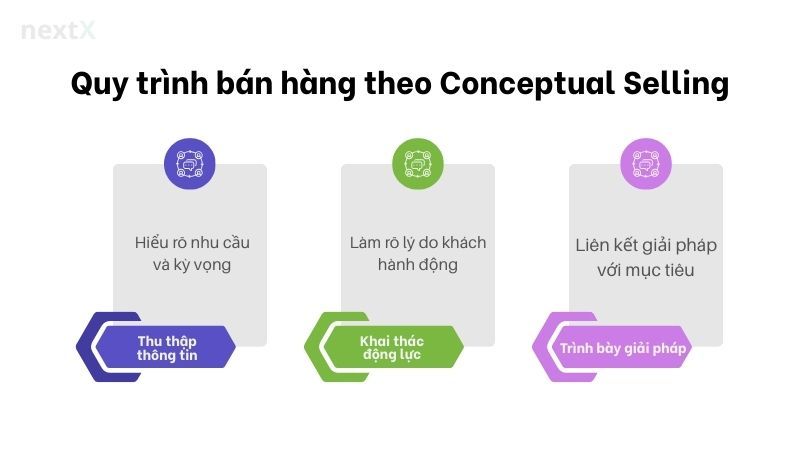 nextX

Quy trình bán hàng theo Conceptual Selling

Hiểu rõ nhu cầu và kỳ vọng

Thu thập thông tin

Làm rõ lý do khách hành động

Khai thác động lực

Liên kết giải pháp với mục tiêu

Trình bày giải pháp